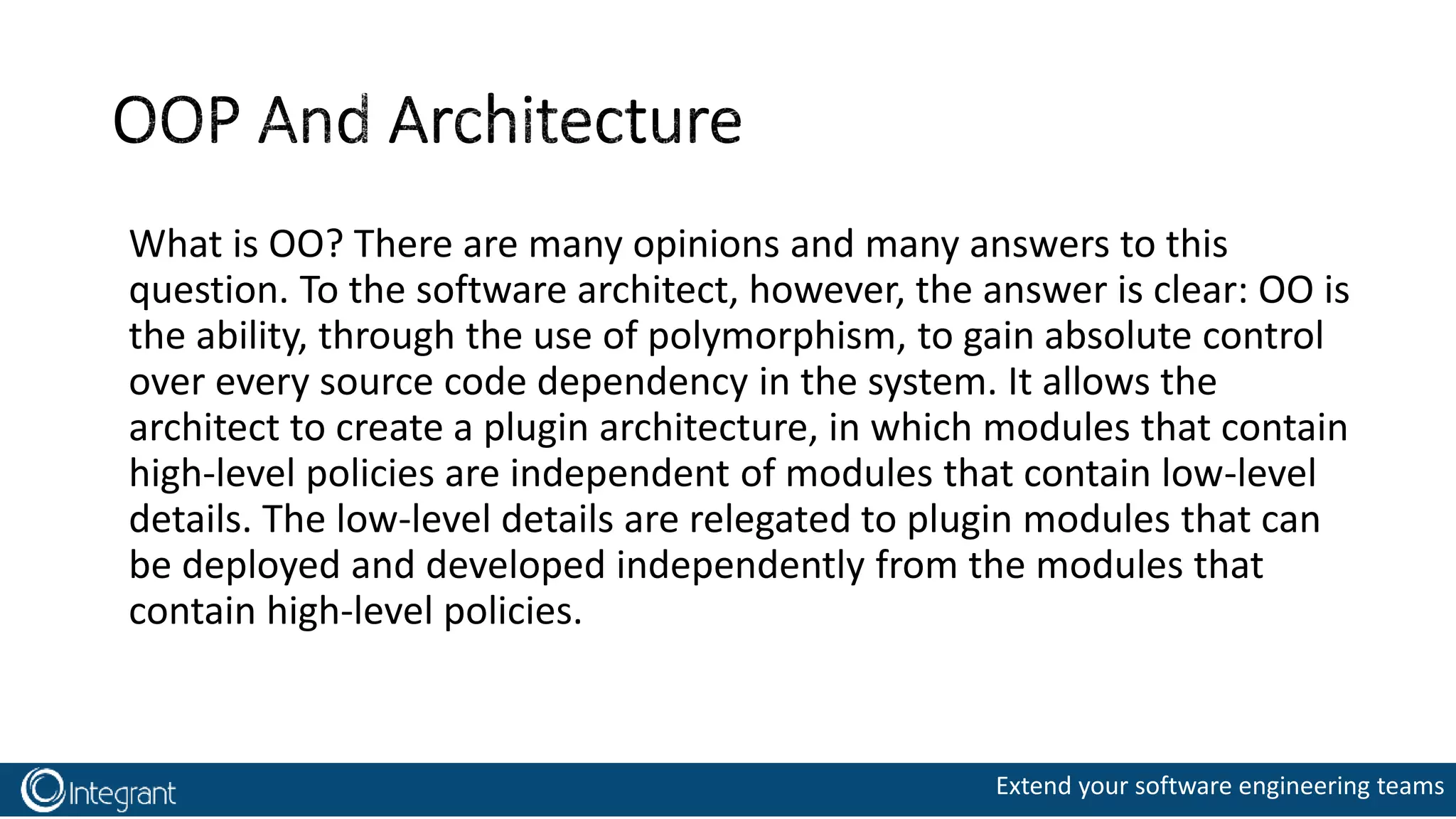 OOP And Architecture

What is OO? There are many opinions and many answers to this question. To the software architect, however, the answer is clear: OO is the ability, through the use of polymorphism, to gain absolute control over every source code dependency in the system. It allows the architect to create a plugin architecture, in which modules that contain high-level policies are independent of modules that contain low-level details. The low-level details are relegated to plugin modules that can be deployed and developed independently from the modules that contain high-level policies.

Integrant

Extend your software engineering teams